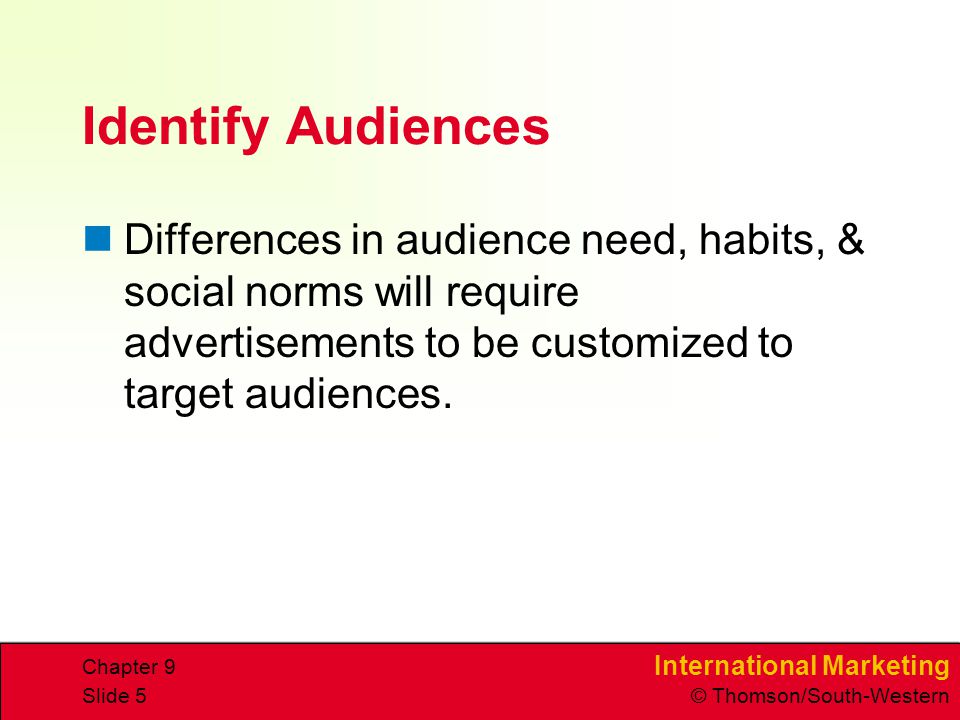 Identify Audiences

Differences in audience need, habits, & social norms will require advertisements to be customized to target audiences.

Chapter 9
Slide 5

International Marketing
© Thomson/South-Western